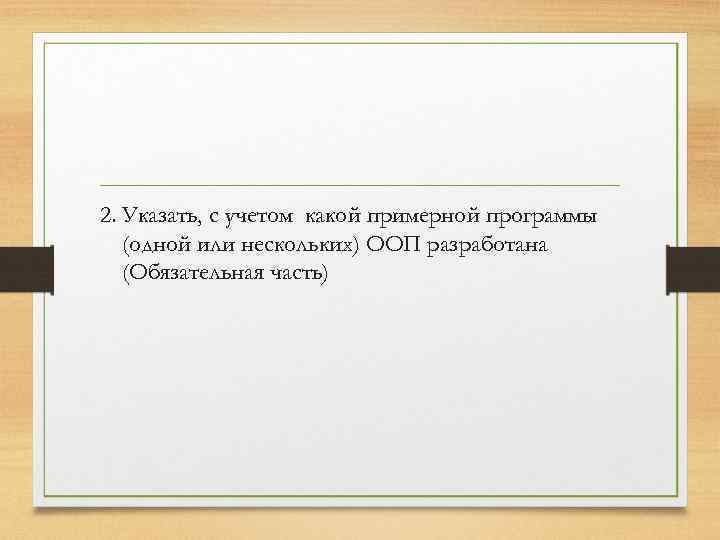 2. Указать, с учетом какой примерной программы (одной или нескольких) ООП разработана (Обязательная часть)